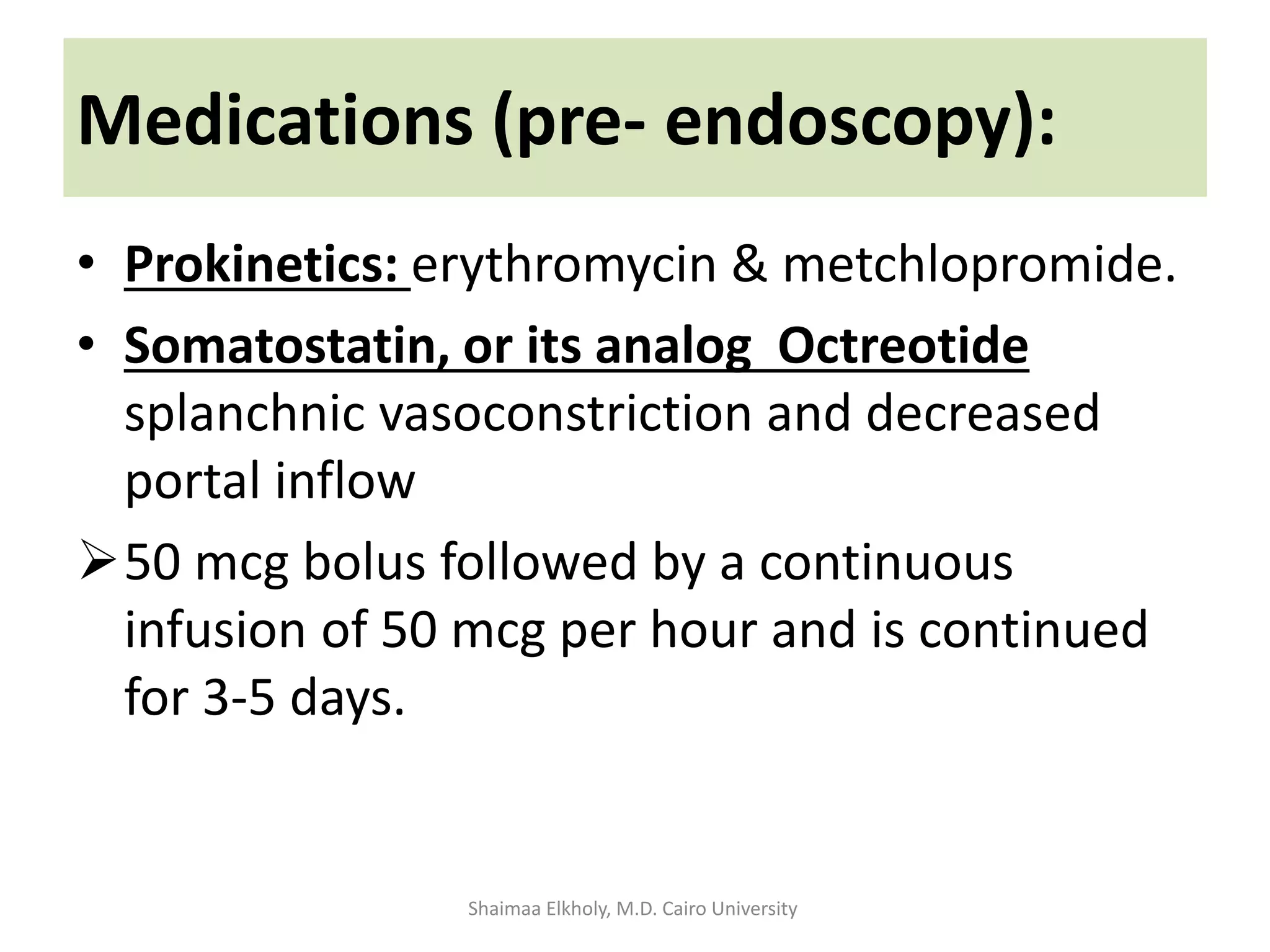 Medications (pre- endoscopy):

• Prokinetics: erythromycin & metchlopromide.

• Somatostatin, or its analog Octreotide splanchnic vasoconstriction and decreased portal inflow

➢ 50 mcg bolus followed by a continuous infusion of 50 mcg per hour and is continued for 3-5 days.

Shaimaa Elkholy, M.D. Cairo University